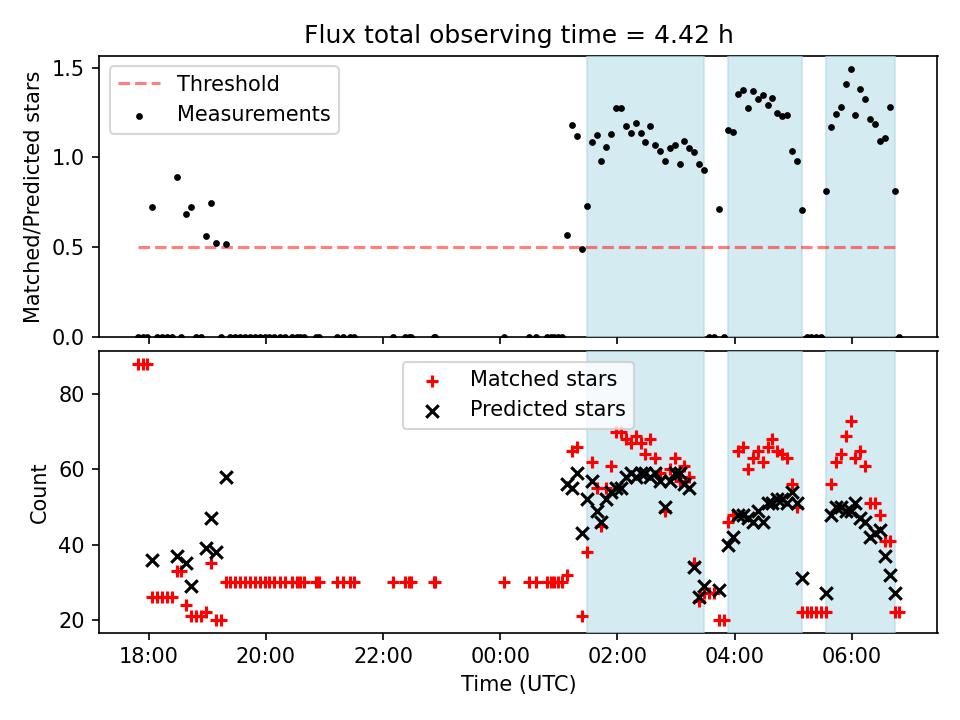 Flux total observing time = 4.42 h

Threshold
Measurements

Matched/Predicted stars

1.5
1.0
0.5
0.0

Matched stars
Predicted stars

Count

80
60
40
20

18:00
20:00
22:00
00:00
02:00
04:00
06:00

Time (UTC)